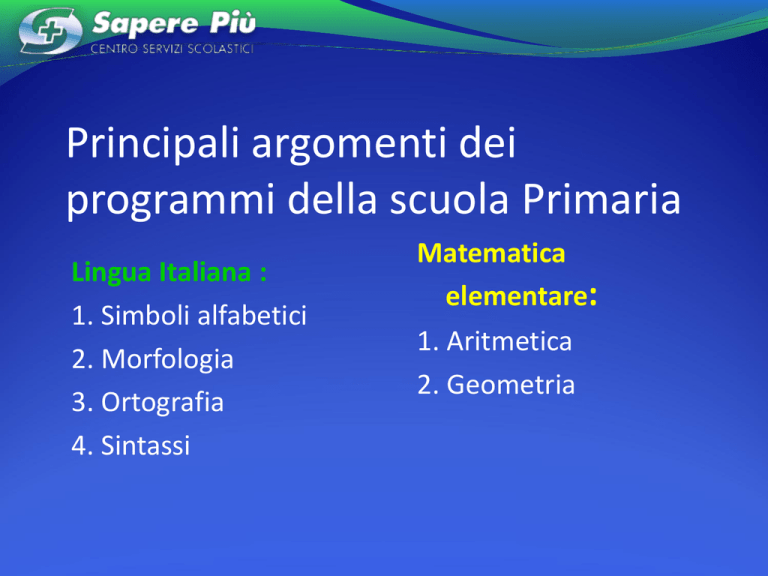 Sapere Più
CENTRO SERVIZI SCOLASTICI

Principali argomenti dei programmi della scuola Primaria

Lingua Italiana :
1. Simboli alfabetici
2. Morfologia
3. Ortografia
4. Sintassi

Matematica elementare:
1. Aritmetica
2. Geometria